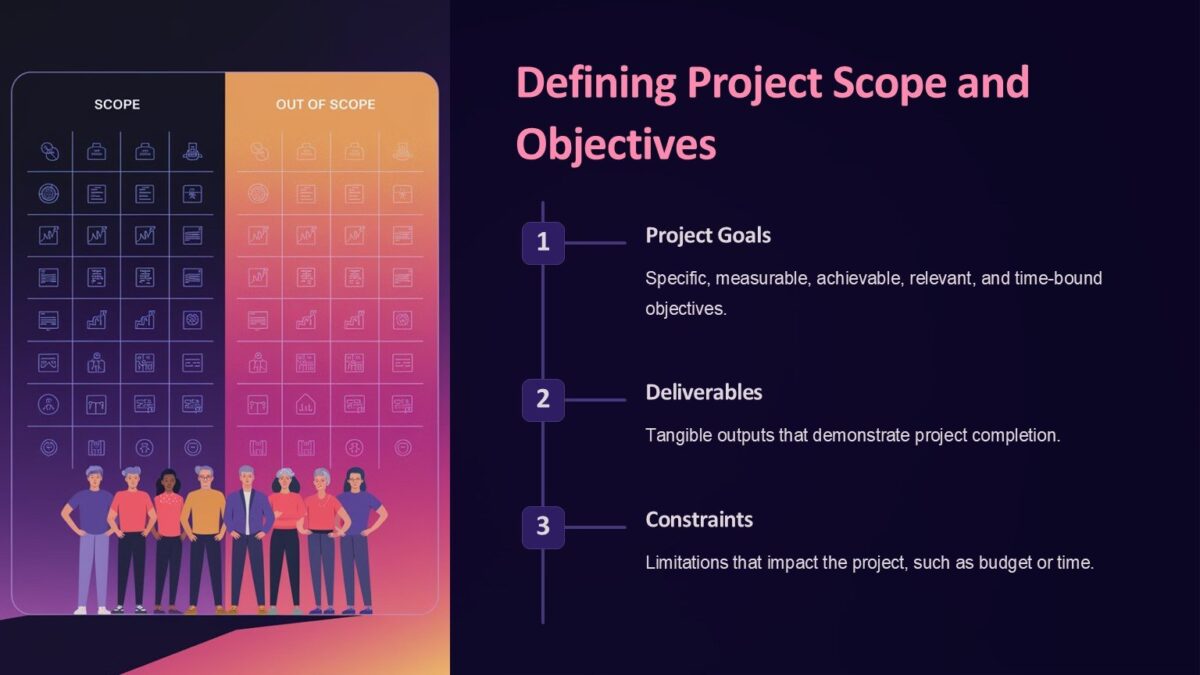 SCOPE

OUT OF SCOPE

Defining Project Scope and Objectives

1

Project Goals

Specific, measurable, achievable, relevant, and time-bound objectives.

2

Deliverables

Tangible outputs that demonstrate project completion.

3

Constraints

Limitations that impact the project, such as budget or time.